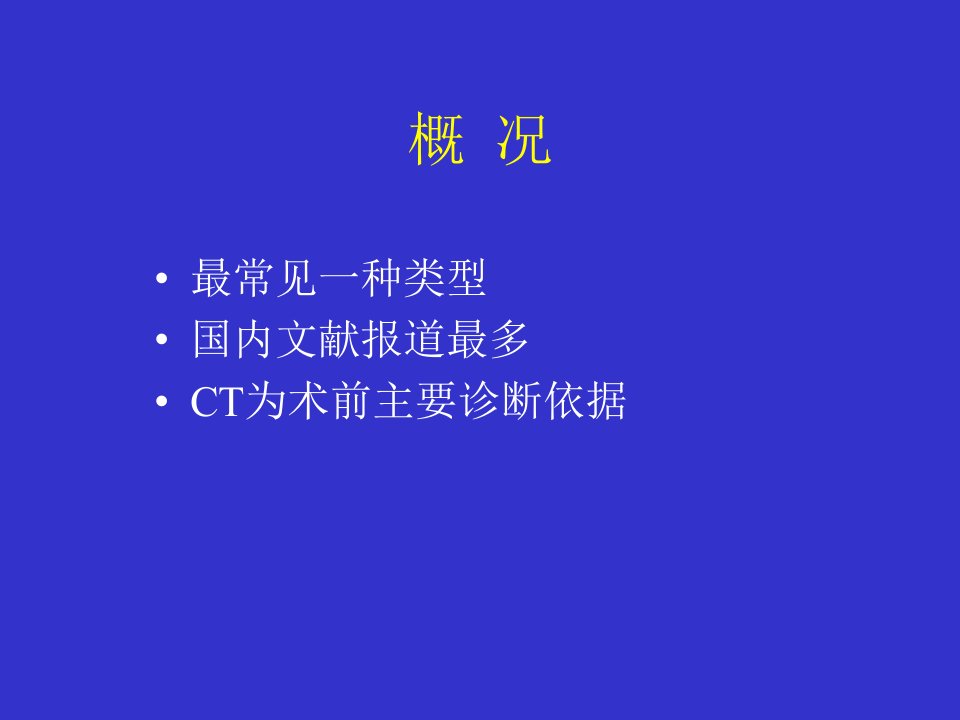 概 况

• 最常见一种类型
• 国内文献报道最多
• CT为术前主要诊断依据